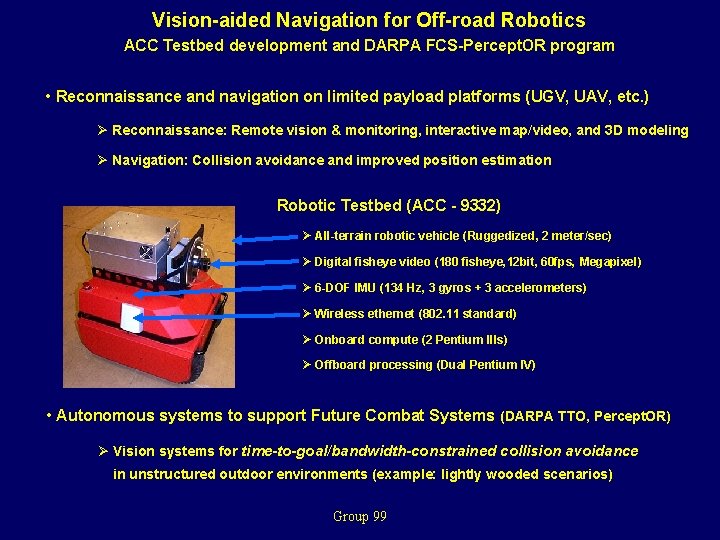 Vision-aided Navigation for Off-road Robotics
ACC Testbed development and DARPA FCS-PerceptOR program

• Reconnaissance and navigation on limited payload platforms (UGV, UAV, etc.)

➢ Reconnaissance: Remote vision & monitoring, interactive map/video, and 3D modeling

➢ Navigation: Collision avoidance and improved position estimation

Robotic Testbed (ACC - 9332)

➢ All-terrain robotic vehicle (Ruggedized, 2 meter/sec)

➢ Digital fisheye video (180 fisheye, 12bit, 60fps, Megapixel)

➢ 6-DOF IMU (134 Hz, 3 gyros + 3 accelerometers)

➢ Wireless ethernet (802.11 standard)

➢ Onboard compute (2 Pentium IIIs)

➢ Offboard processing (Dual Pentium IV)

• Autonomous systems to support Future Combat Systems (DARPA TTO, PerceptOR)

➢ Vision systems for time-to-goal/bandwidth-constrained collision avoidance in unstructured outdoor environments (example: lightly wooded scenarios)

Group 99